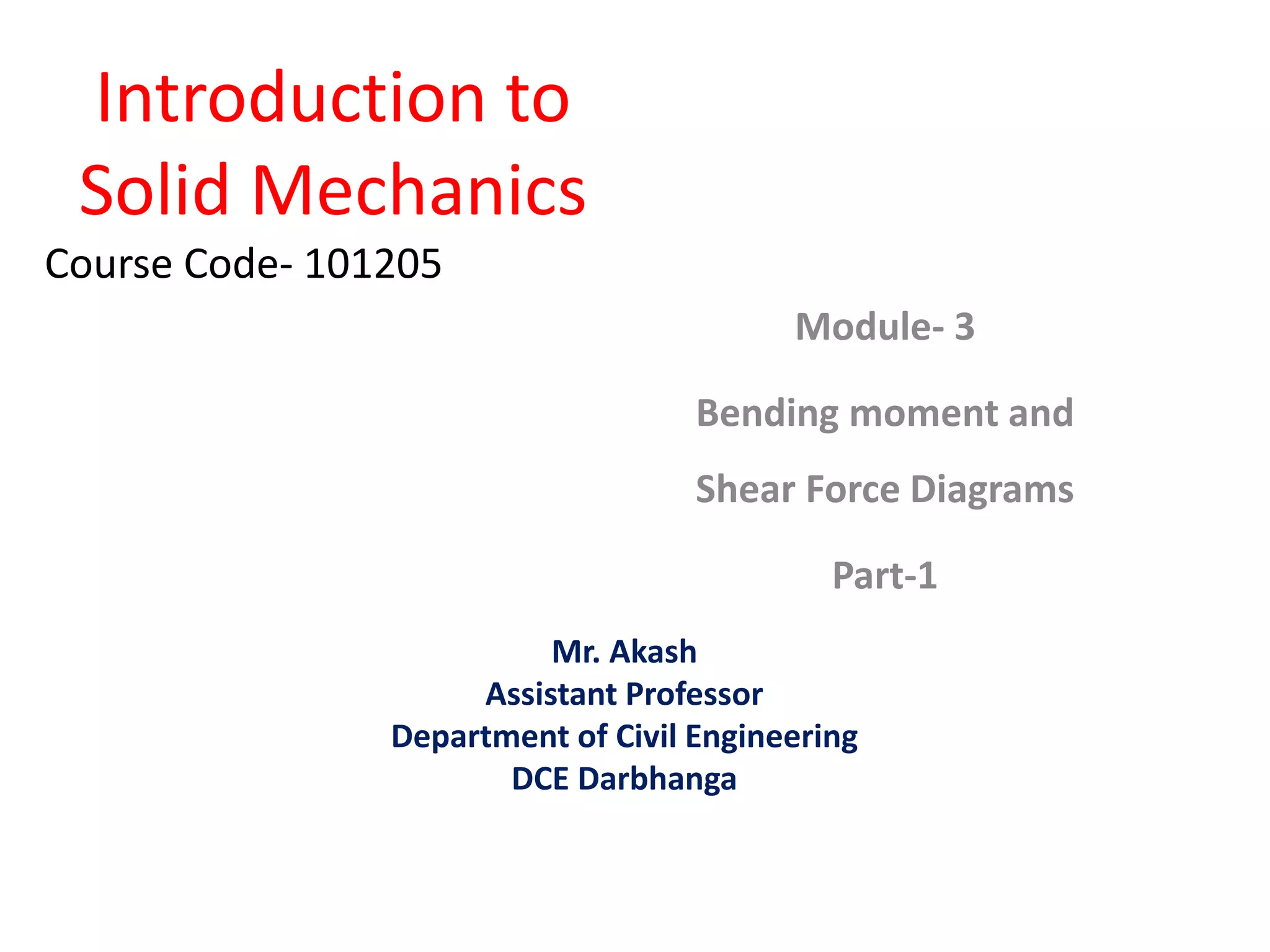 Introduction to Solid Mechanics

Course Code- 101205

Module- 3

Bending moment and

Shear Force Diagrams

Part-1

Mr. Akash
Assistant Professor
Department of Civil Engineering
DCE Darbhanga